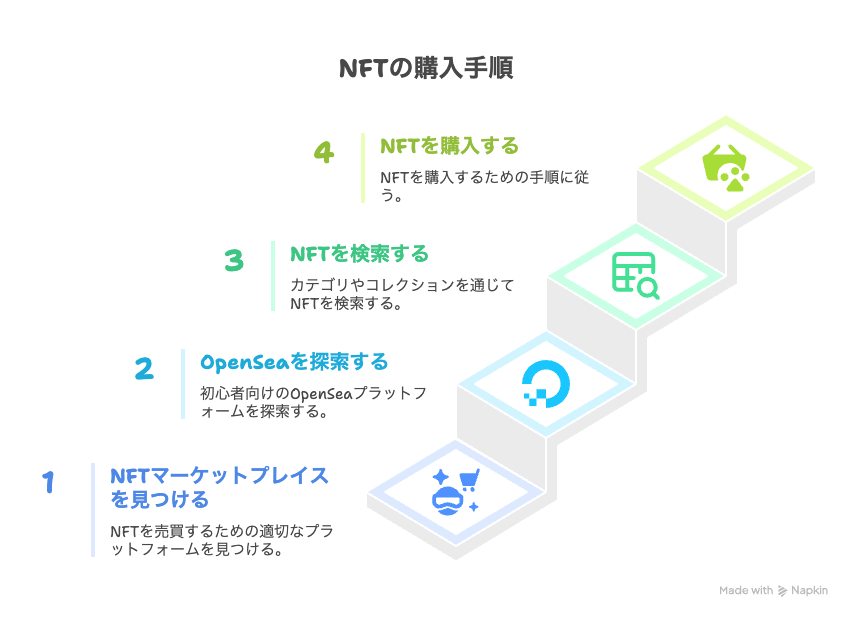 NFTの購入手順

4
NFTを購入する
NFTを購入するための手順に従う。

3
NFTを検索する
カテゴリやコレクションを通じてNFTを検索する。

2
OpenSeaを探索する
初心者向けのOpenSeaプラットフォームを探索する。

1
NFTマーケットプレイスを見つける
NFTを売買するための適切なプラットフォームを見つける。

Made with Napkin